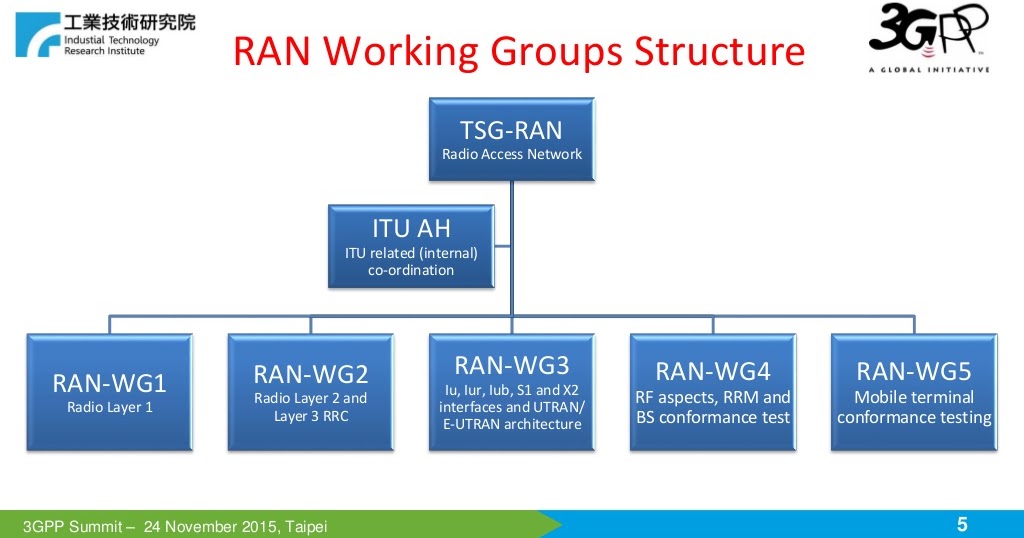 工業技術研究院
Industial Technology
Research Institute

RAN Working Groups Structure

3GPP
A GLOBAL INITIATIVE

TSG-RAN
Radio Access Network

ITU AH
ITU related (internal) co-ordination

RAN-WG1
Radio Layer 1

RAN-WG2
Radio Layer 2 and Layer 3 RRC

RAN-WG3
Iu, Iur, Iub, S1 and X2 interfaces and UTRAN/ E-UTRAN architecture

RAN-WG4
RF aspects, RRM and BS conformance test

RAN-WG5
Mobile terminal conformance testing

3GPP Summit – 24 November 2015, Taipei

5